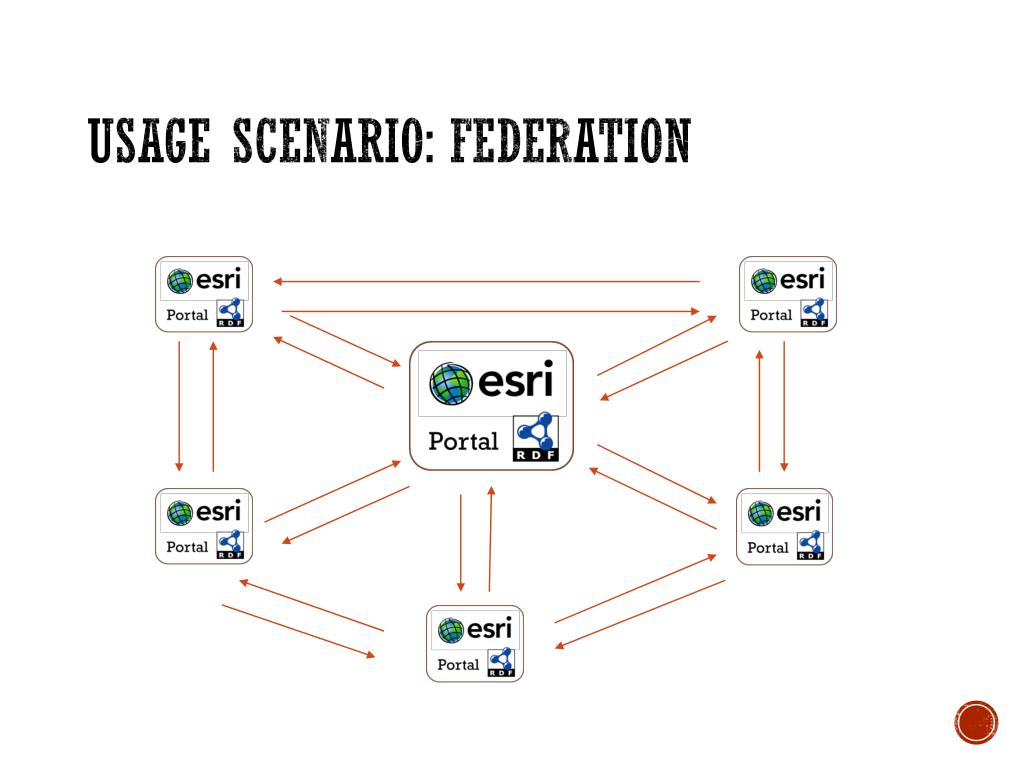 USAGE SCENARIO: FEDERATION

esri
Portal
RDF

esri
Portal
RDF

esri
Portal
RDF

esri
Portal
RDF

esri
Portal
RDF

esri
Portal
RDF